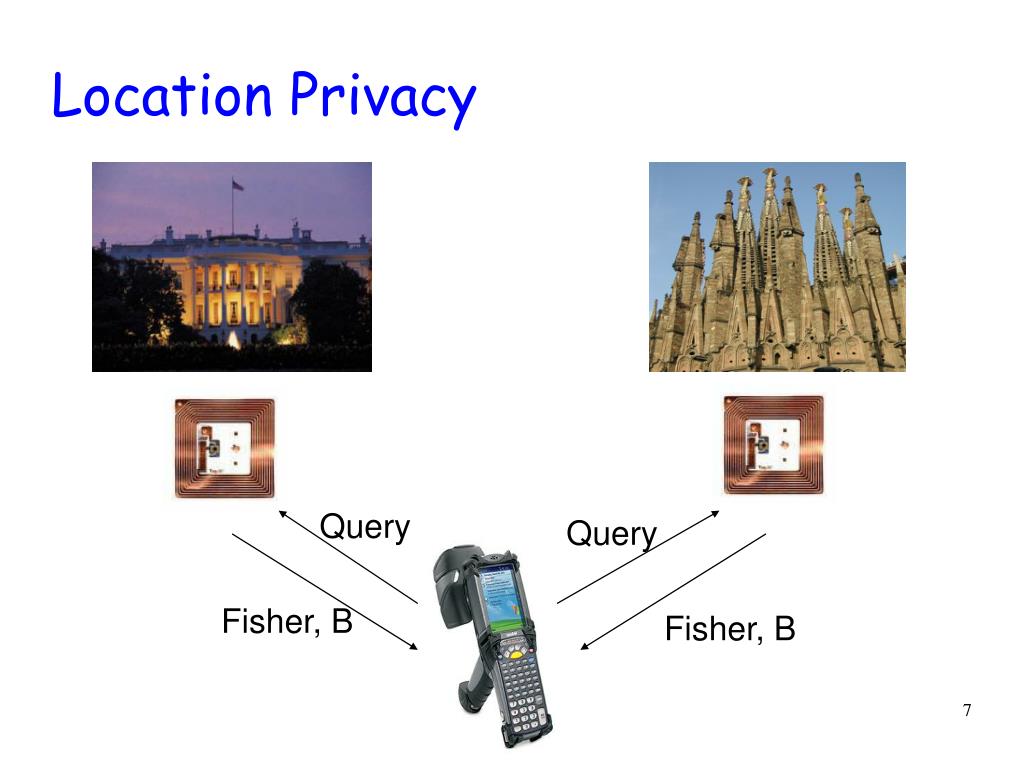 Location Privacy

Query

Query

Fisher, B

Fisher, B

7